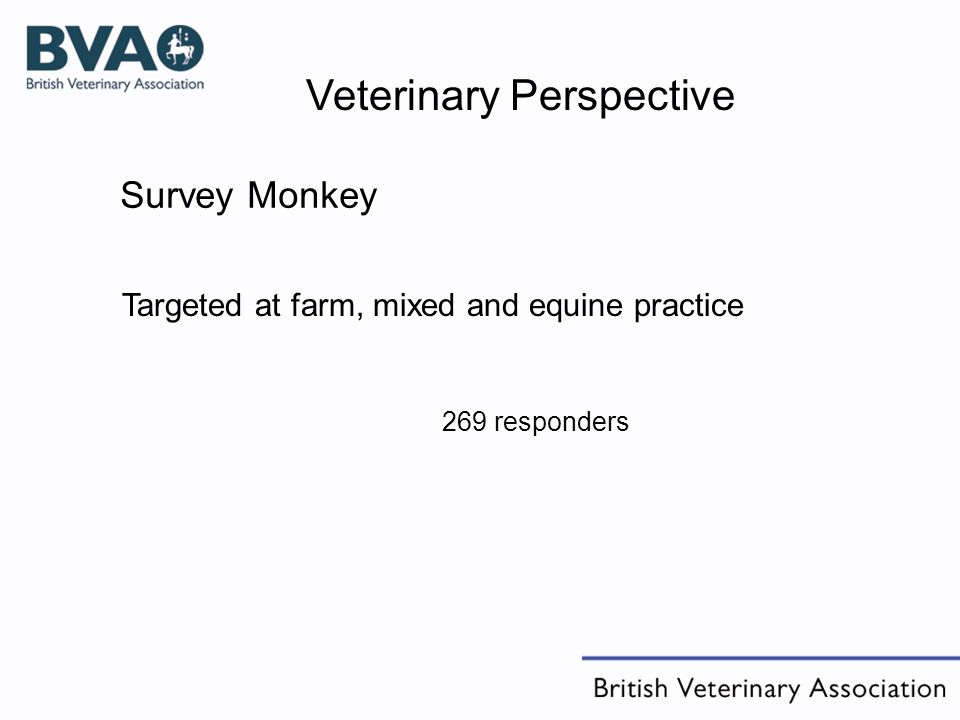 BVA
British Veterinary Association

Veterinary Perspective

Survey Monkey

Targeted at farm, mixed and equine practice

269 responders

British Veterinary Association